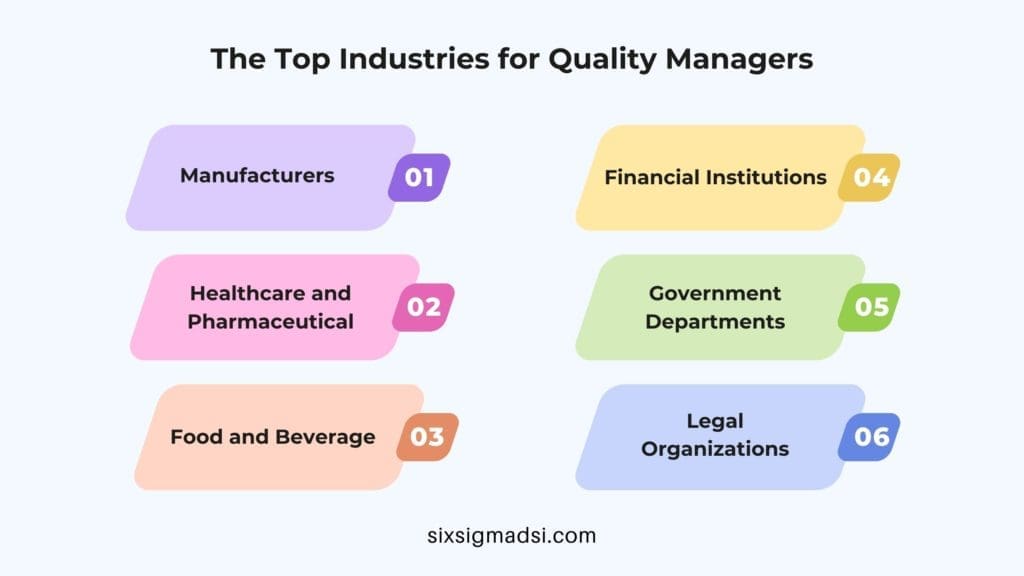 The Top Industries for Quality Managers

Manufacturers 01

Healthcare and Pharmaceutical 02

Food and Beverage 03

Financial Institutions 04

Government Departments 05

Legal Organizations 06

sixsigmadsi.com